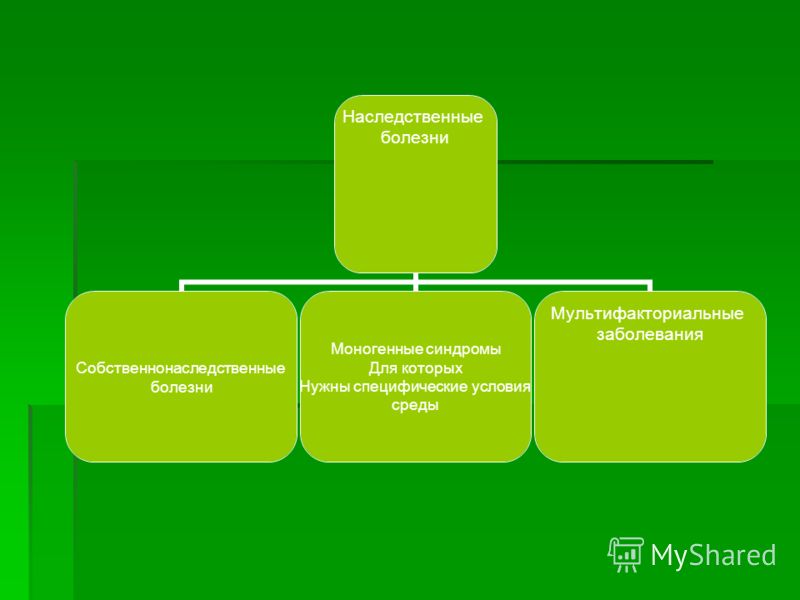 Наследственные болезни

Собственнонаследственные болезни

Моногенные синдромы
Для которых
Нужны специфические условия среды

Мультифакториальные заболевания

MyShared